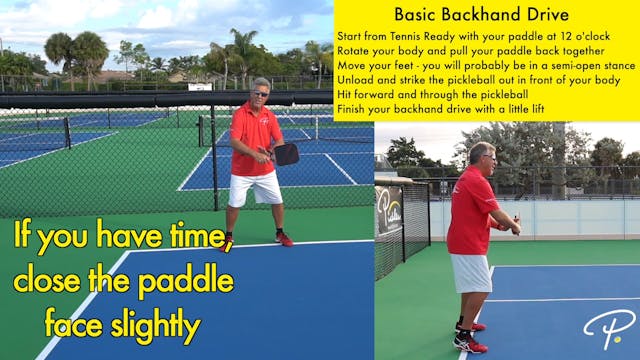 Basic Backhand Drive

Start from Tennis Ready with your paddle at 12 o'clock
Rotate your body and pull your paddle back together
Move your feet - you will probably be in a semi-open stance
Unload and strike the pickleball out in front of your body
Hit forward and through the pickleball
Finish your backhand drive with a little lift

If you have time, close the paddle face slightly

P.